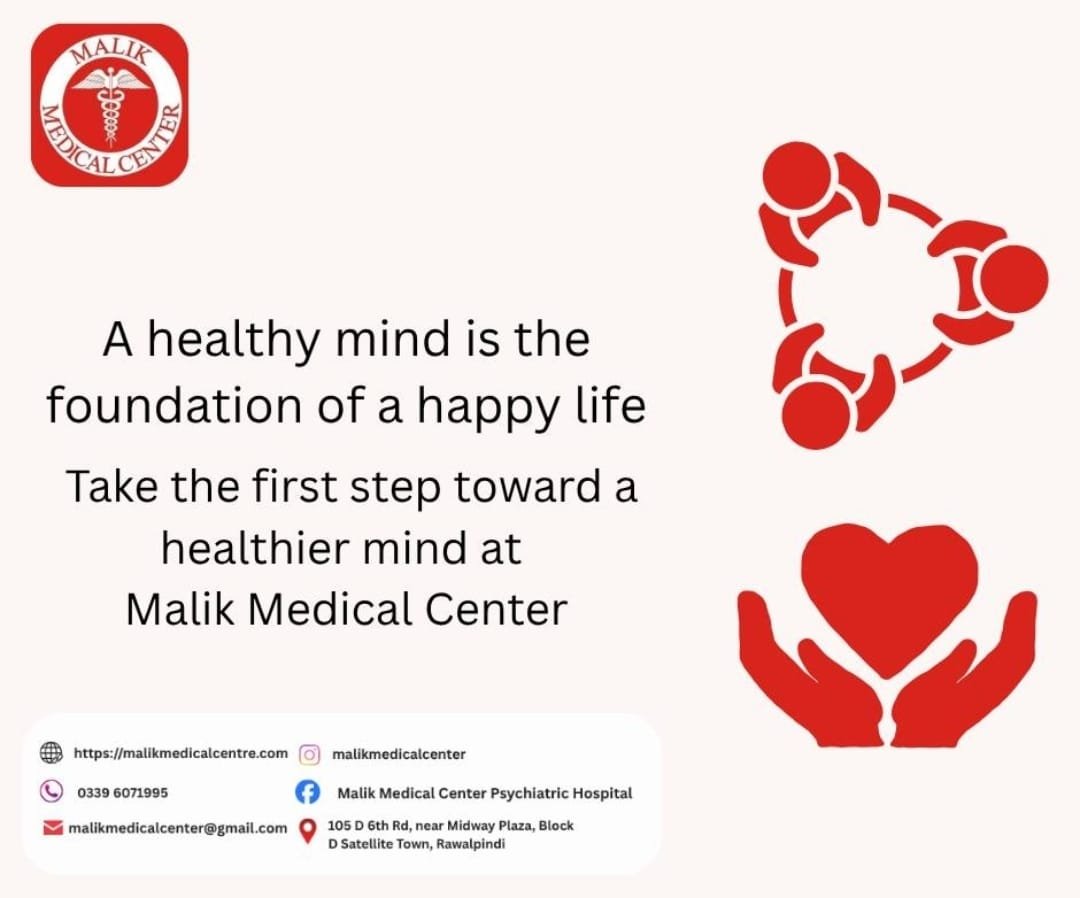 MALIK MEDICAL CENTER

A healthy mind is the foundation of a happy life

Take the first step toward a healthier mind at Malik Medical Center

https://malikmedicalcentre.com
malikmedicalcenter
0339 6071995
Malik Medical Center Psychiatric Hospital
malikmedicalcenter@gmail.com
105 D 6th Rd, near Midway Plaza, Block D Satellite Town, Rawalpindi